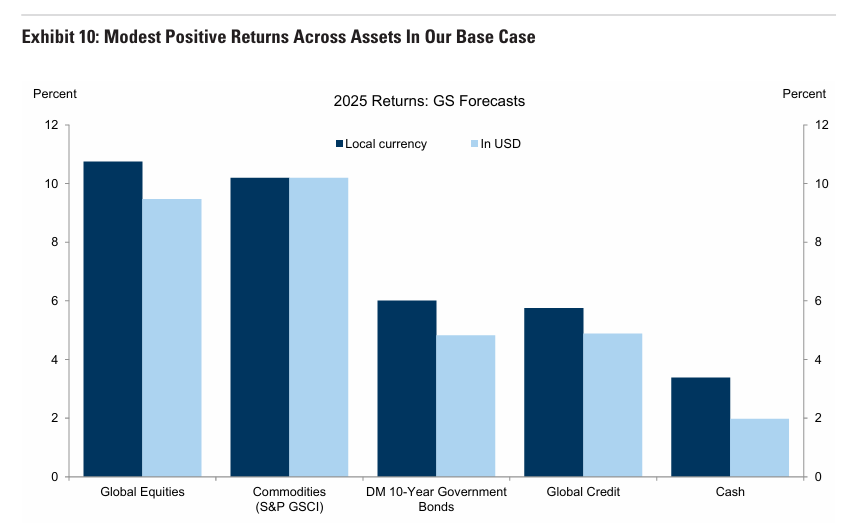 Exhibit 10: Modest Positive Returns Across Assets In Our Base Case

Percent

2025 Returns: GS Forecasts

Percent

Local currency
In USD

12
10
8
6
4
2
0

12
10
8
6
4
2
0

Global Equities
Commodities (S&P GSCI)
DM 10-Year Government Bonds
Global Credit
Cash